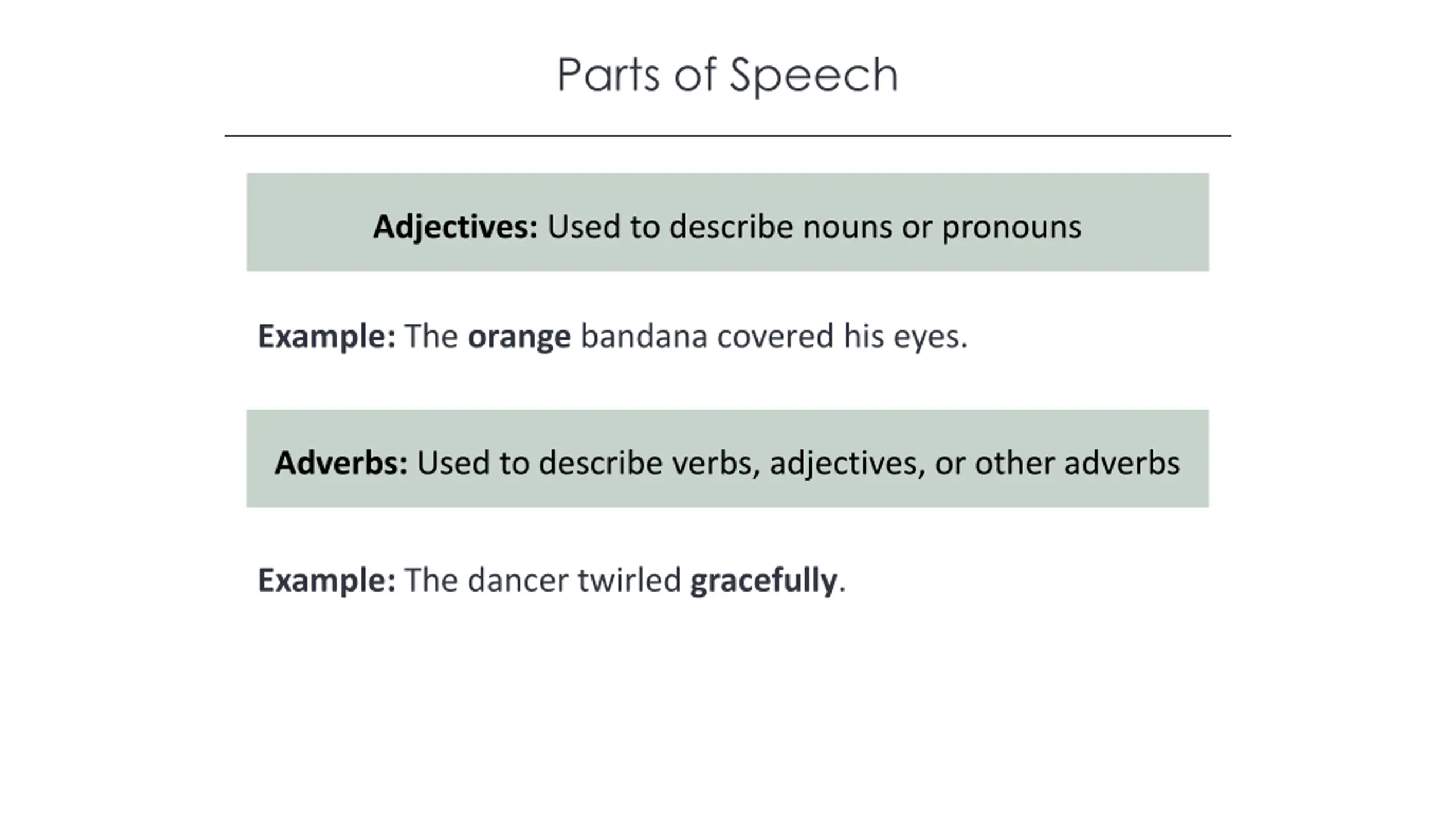 Parts of Speech

Adjectives: Used to describe nouns or pronouns

Example: The orange bandana covered his eyes.

Adverbs: Used to describe verbs, adjectives, or other adverbs

Example: The dancer twirled gracefully.